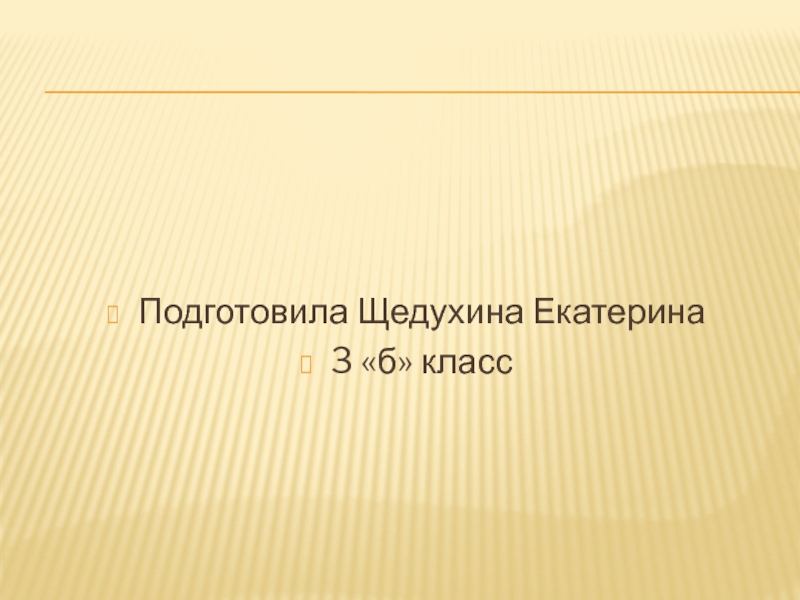 Подготовила Щедухина Екатерина
3 «б» класс